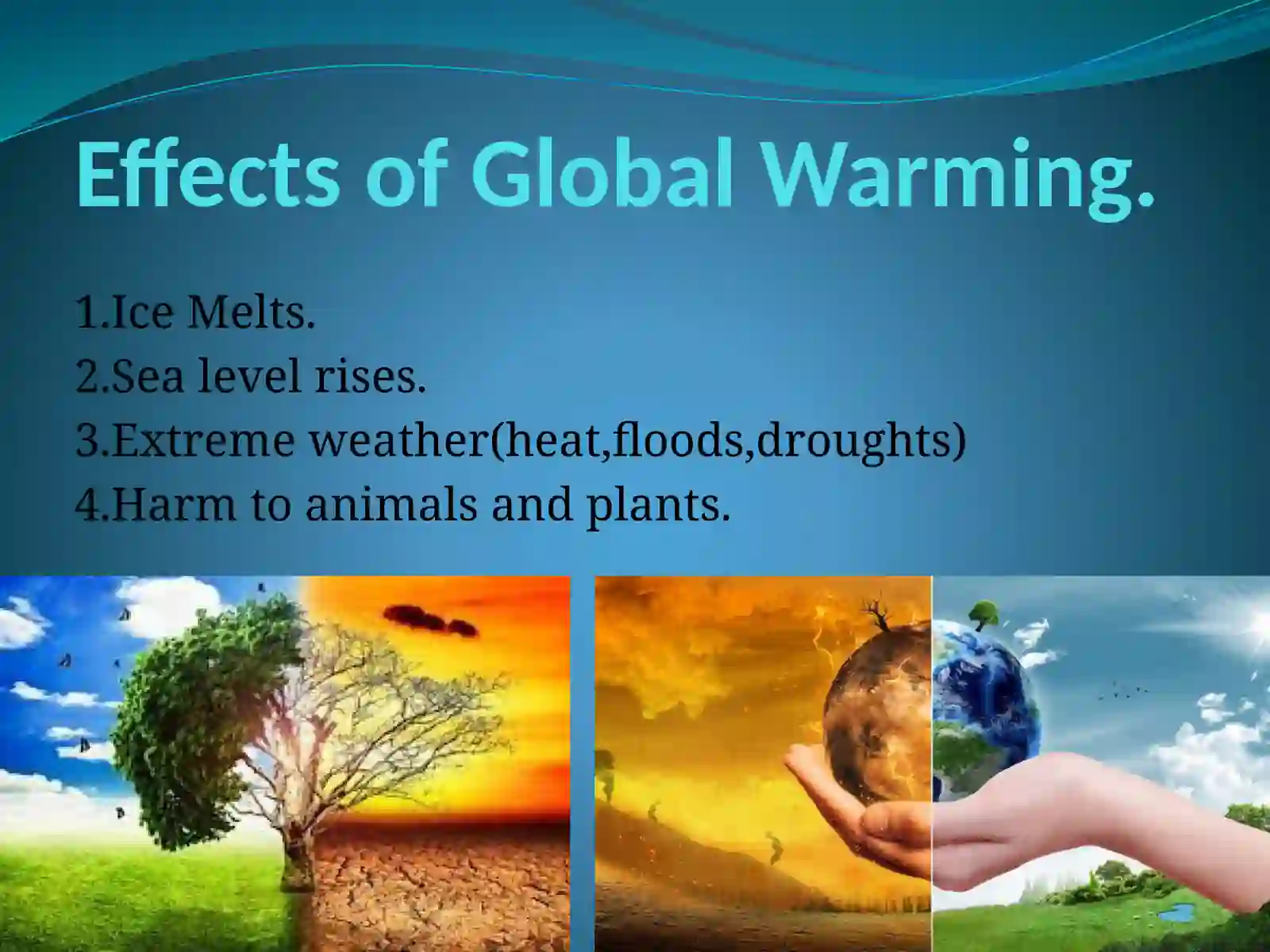 Effects of Global Warming.

1.Ice Melts.
2.Sea level rises.
3.Extreme weather(heat,floods,droughts)
4.Harm to animals and plants.